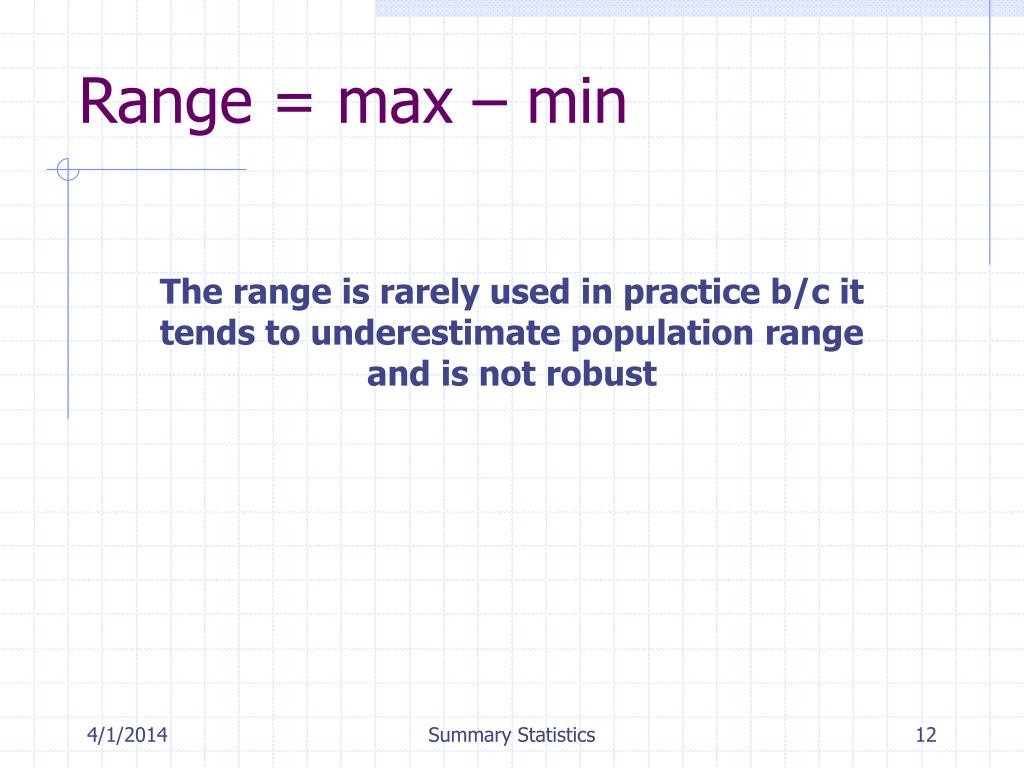 Range = max – min

The range is rarely used in practice b/c it tends to underestimate population range and is not robust

4/1/2014

Summary Statistics

12